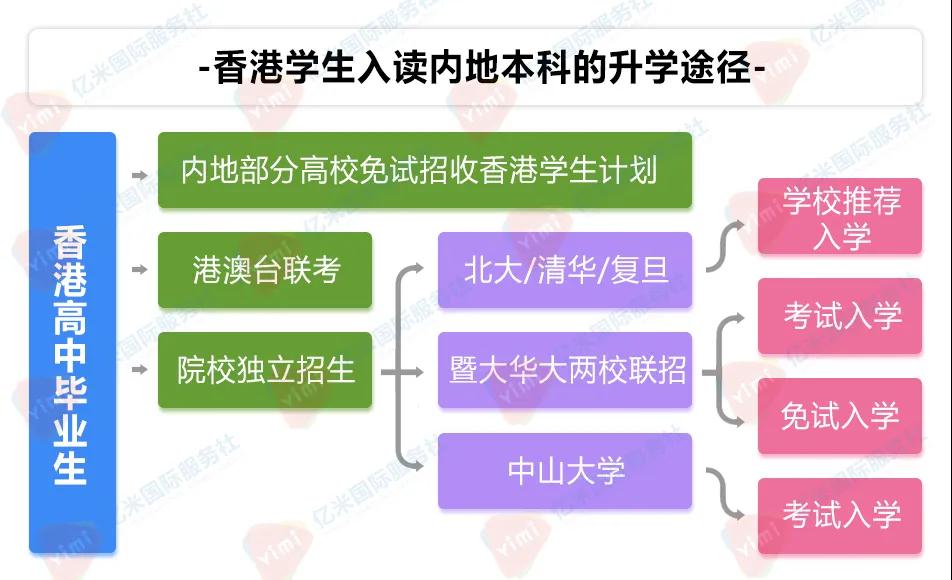 -香港学生入读内地本科的升学途径-

香港高中毕业生

内地部分高校免试招收香港学生计划

港澳台联考

院校独立招生

北大/清华/复旦

暨大华大两校联招

中山大学

学校推荐入学

考试入学

免试入学

考试入学

亿米国际服务社

Yimi